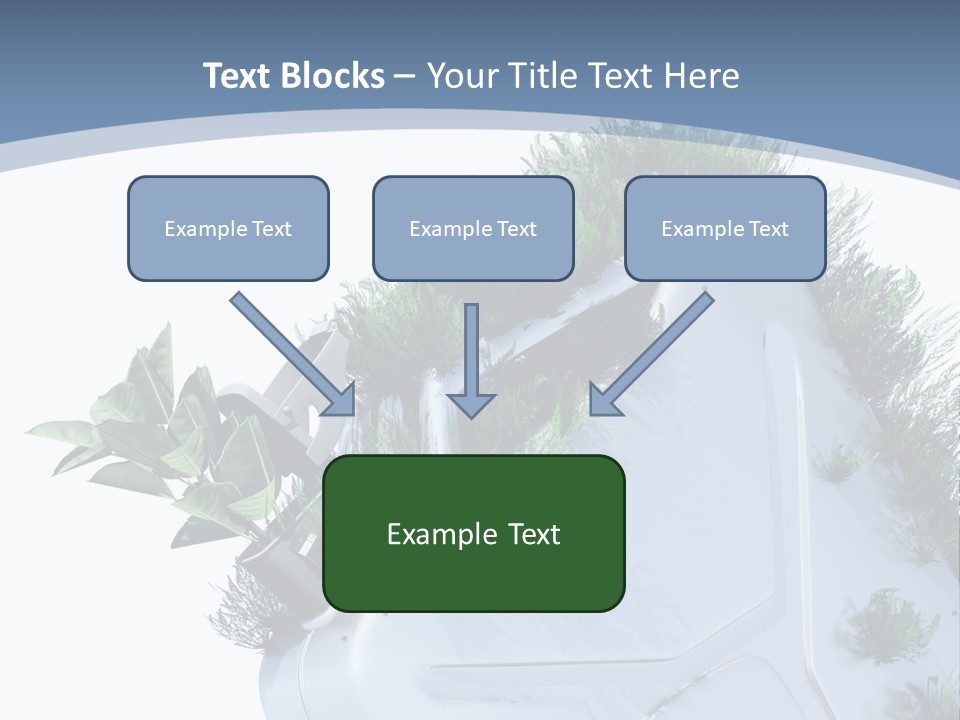 Text Blocks – Your Title Text Here

Example Text

Example Text

Example Text

Example Text